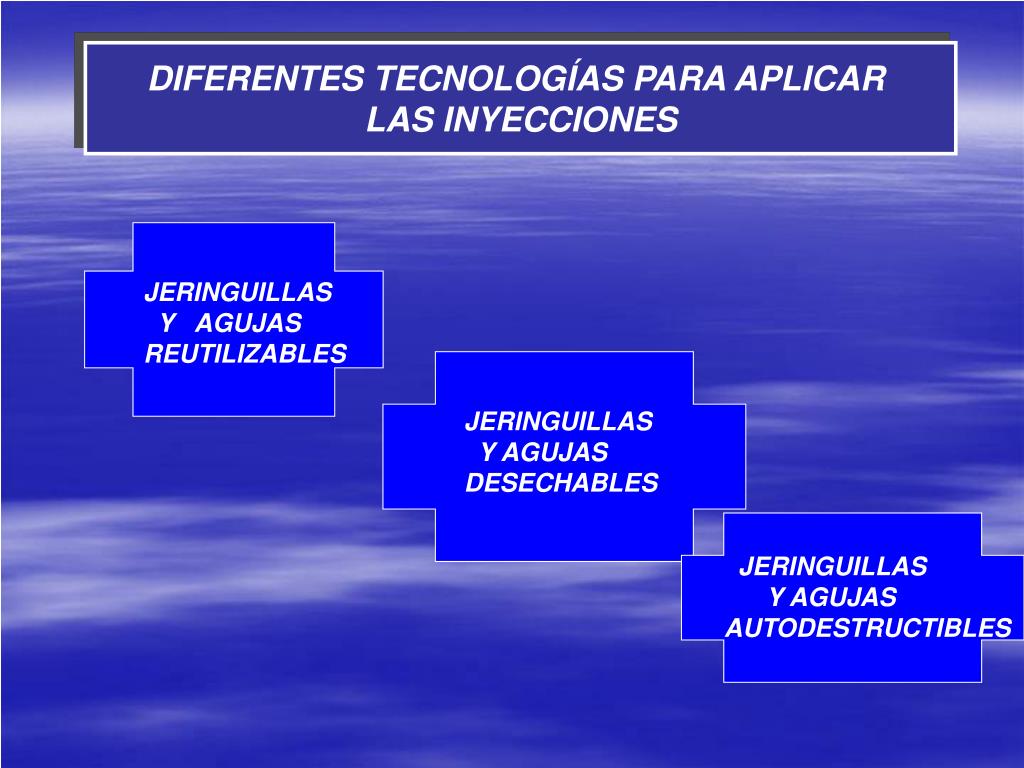 DIFERENTES TECNOLOGÍAS PARA APLICAR LAS INYECCIONES

JERINGUILLAS Y AGUJAS REUTILIZABLES

JERINGUILLAS Y AGUJAS DESECHABLES

JERINGUILLAS Y AGUJAS AUTODESTRUCTIBLES